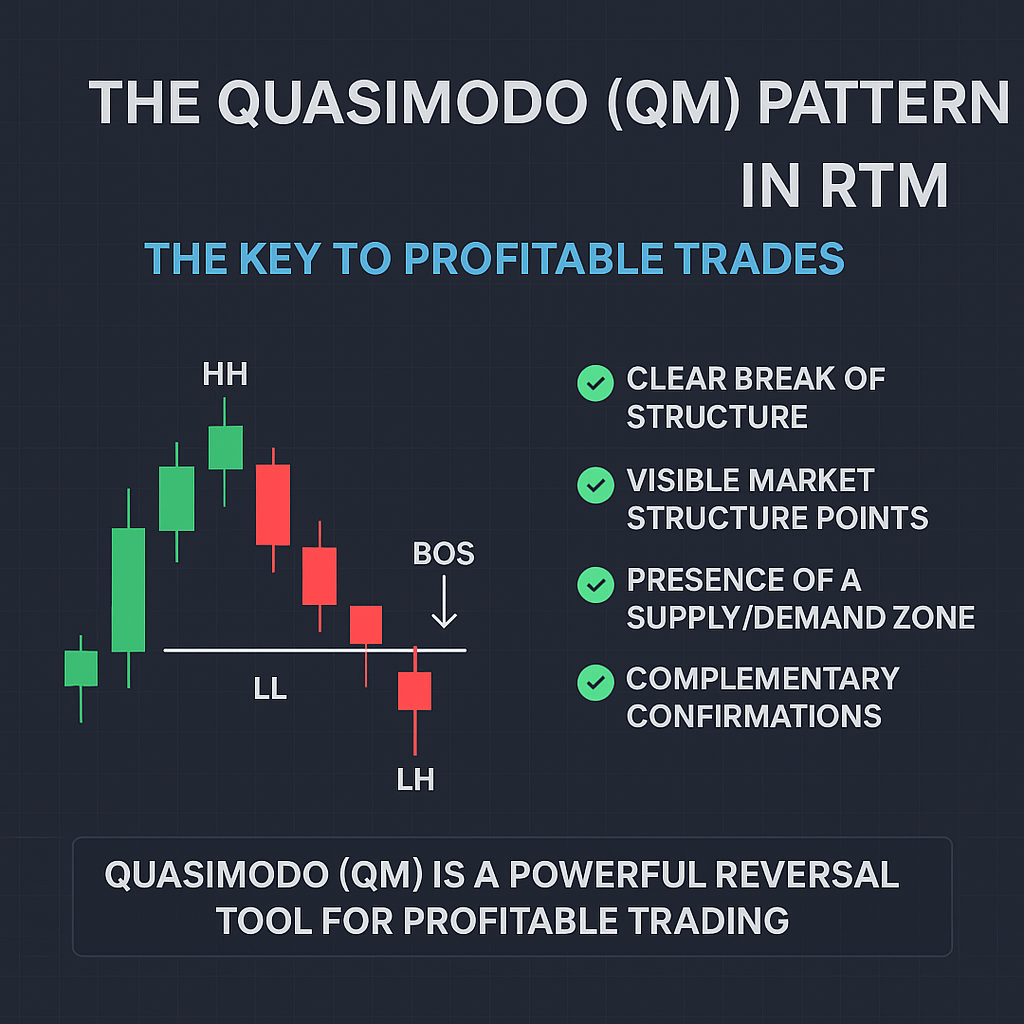 THE QUASIMODO (QM) PATTERN IN RTM

THE KEY TO PROFITABLE TRADES

HH

BOS

LL

LH

CLEAR BREAK OF STRUCTURE

VISIBLE MARKET STRUCTURE POINTS

PRESENCE OF A SUPPLY/DEMAND ZONE

COMPLEMENTARY CONFIRMATIONS

QUASIMODO (QM) IS A POWERFUL REVERSAL TOOL FOR PROFITABLE TRADING